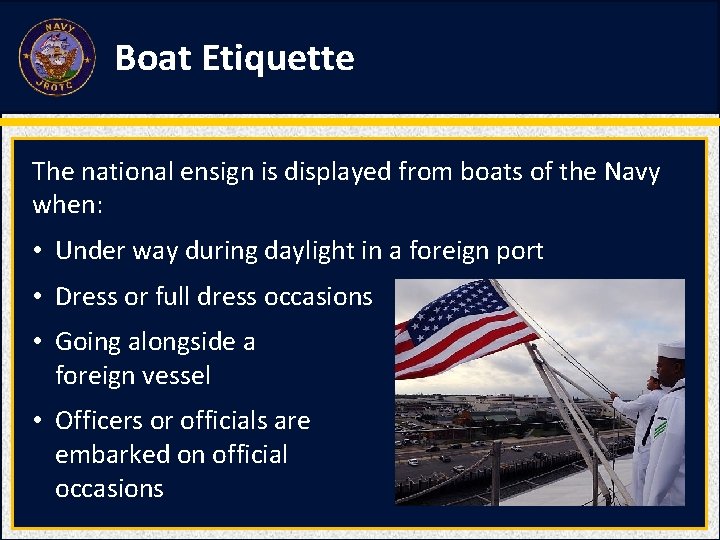 NAVY JROTC

Boat Etiquette

The national ensign is displayed from boats of the Navy when:

• Under way during daylight in a foreign port
• Dress or full dress occasions
• Going alongside a foreign vessel
• Officers or officials are embarked on official occasions